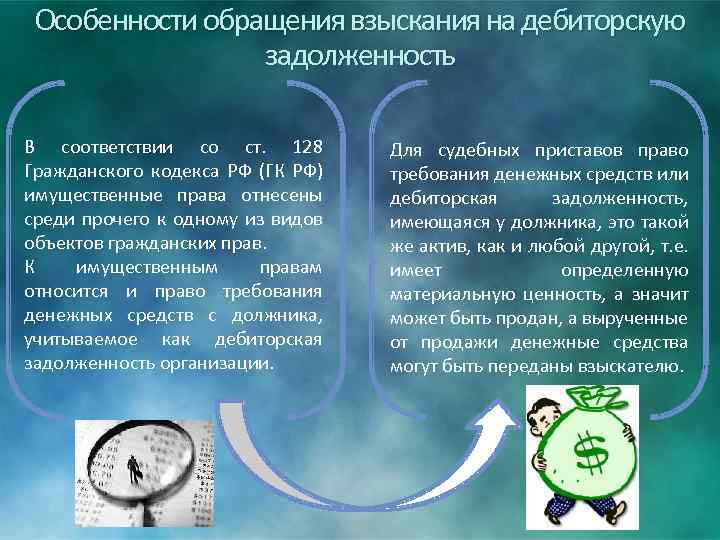 Особенности обращения взыскания на дебиторскую задолженность

В соответствии со ст. 128 Гражданского кодекса РФ (ГК РФ) имущественные права отнесены среди прочего к одному из видов объектов гражданских прав.
К имущественным правам относится и право требования денежных средств с должника, учитываемое как дебиторская задолженность организации.

Для судебных приставов право требования денежных средств или дебиторская задолженность, имеющаяся у должника, это такой же актив, как и любой другой, т.е. имеет определенную материальную ценность, а значит может быть продан, а вырученные от продажи денежные средства могут быть переданы взыскателю.

$